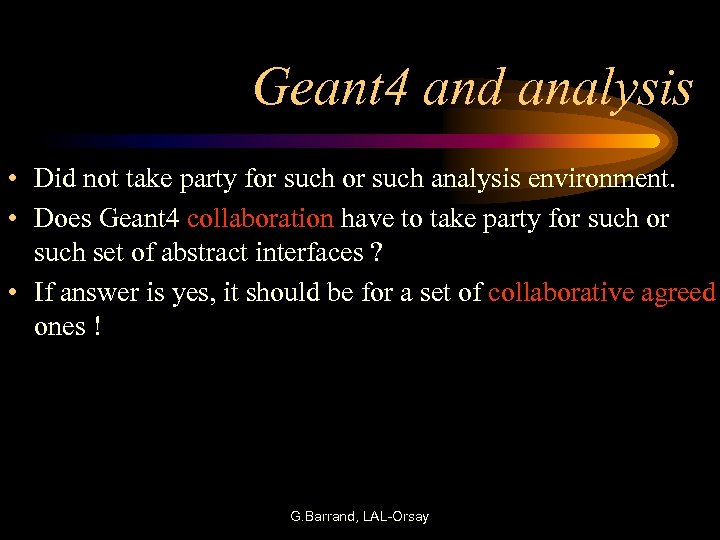 Geant4 and analysis

• Did not take party for such or such analysis environment.

• Does Geant4 collaboration have to take party for such or such set of abstract interfaces ?

• If answer is yes, it should be for a set of collaborative agreed ones !

G.Barrand, LAL-Orsay